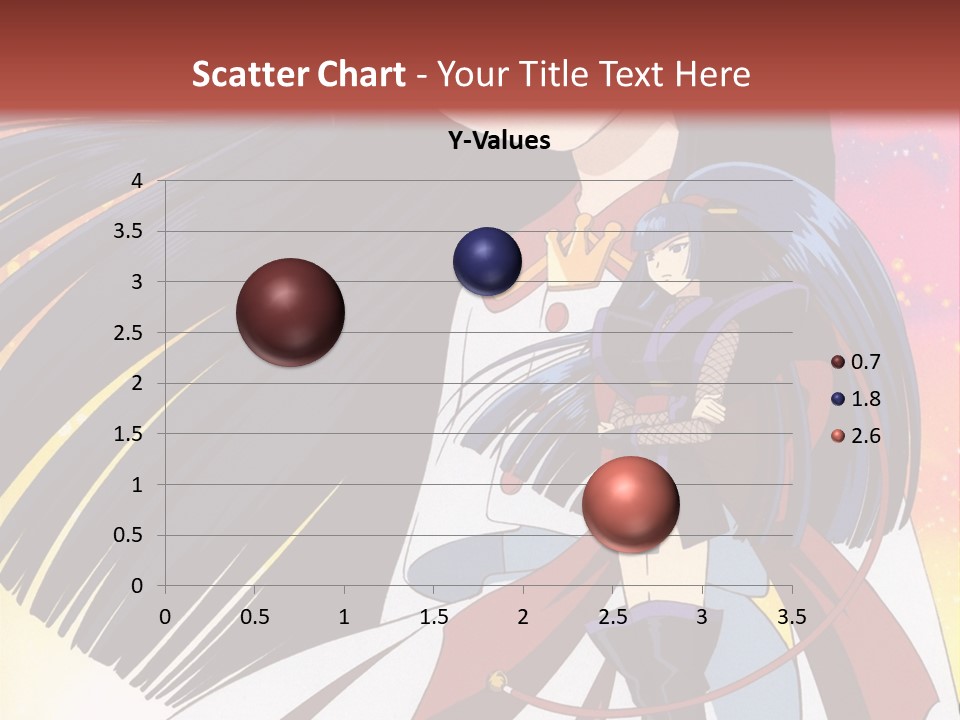 Scatter Chart - Your Title Text Here

Y-Values

4
3.5
3
2.5
2
1.5
1
0.5
0

0 0.5 1 1.5 2 2.5 3 3.5

0.7
1.8
2.6